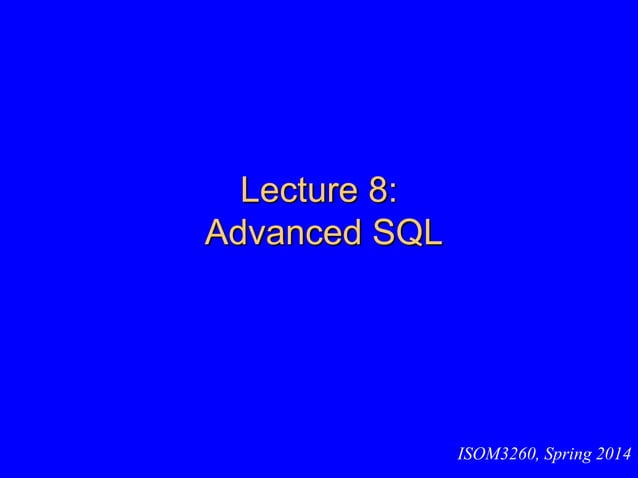 Lecture 8:
Advanced SQL

ISOM3260, Spring 2014